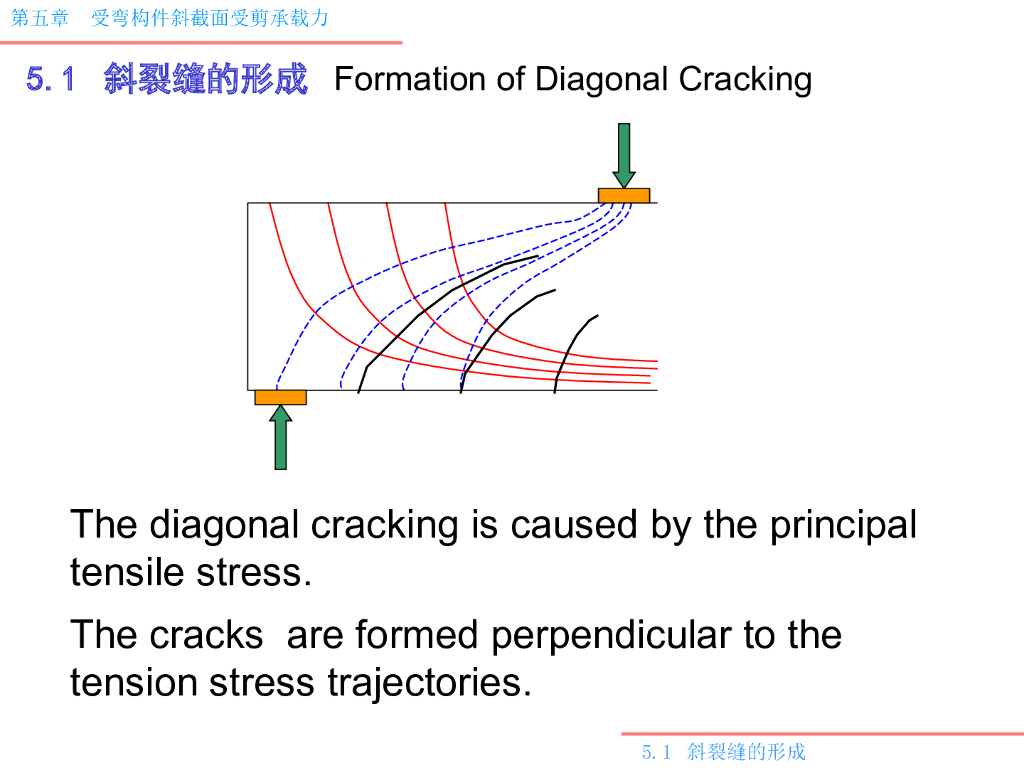 第五章　受弯构件斜截面受剪承载力

5.1 斜裂缝的形成 Formation of Diagonal Cracking

The diagonal cracking is caused by the principal tensile stress.

The cracks are formed perpendicular to the tension stress trajectories.

5.1 斜裂缝的形成